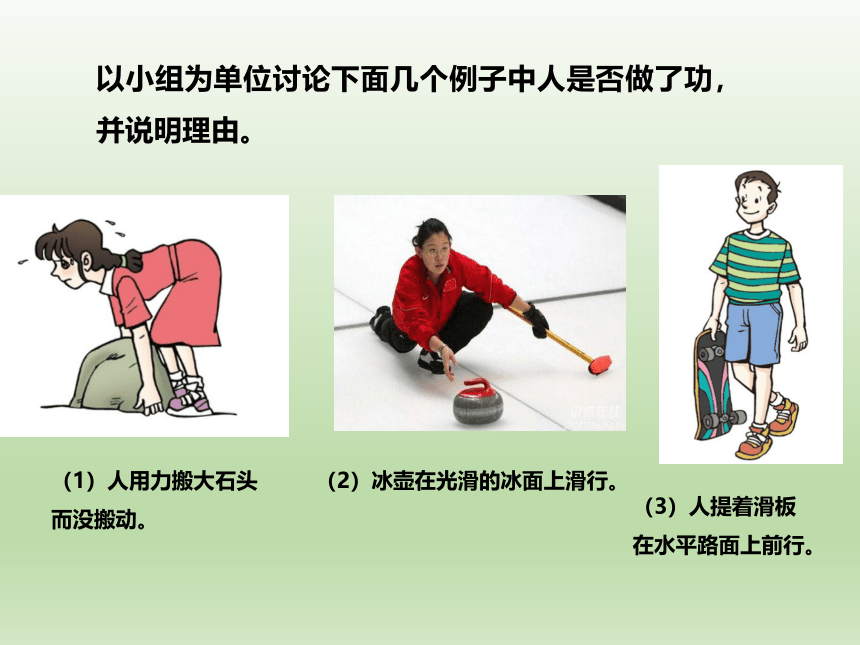 以小组为单位讨论下面几个例子中人是否做了功，并说明理由。

（1）人用力搬大石头而没搬动。

（2）冰壶在光滑的冰面上滑行。

（3）人提着滑板在水平路面上前行。